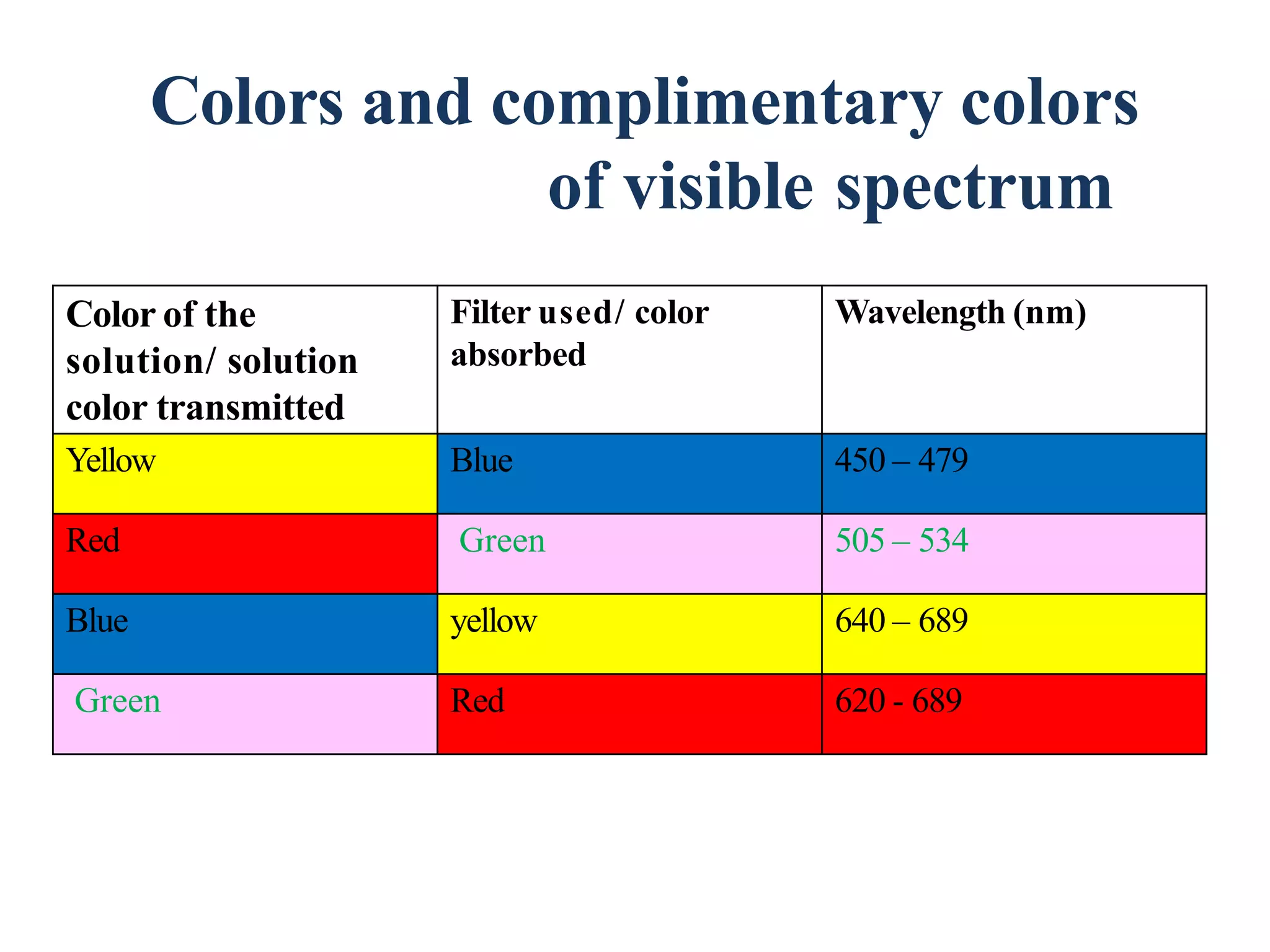 Colors and complimentary colors of visible spectrum

| Color of the solution/ solution color transmitted | Filter used/ color absorbed | Wavelength (nm) |
|---|---|---|
| Yellow | Blue | 450 – 479 |
| Red | Green | 505 – 534 |
| Blue | yellow | 640 – 689 |
| Green | Red | 620 - 689 |